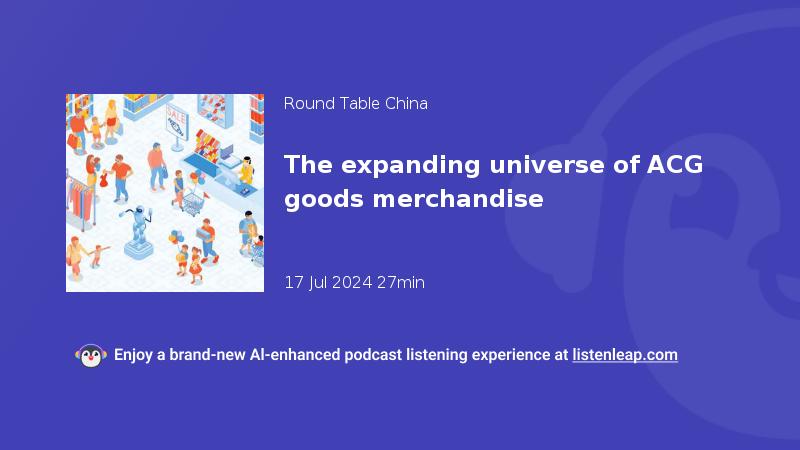 SALE

Round Table China

The expanding universe of ACG goods merchandise

17 Jul 2024 27min

Enjoy a brand-new AI-enhanced podcast listening experience at listenleap.com